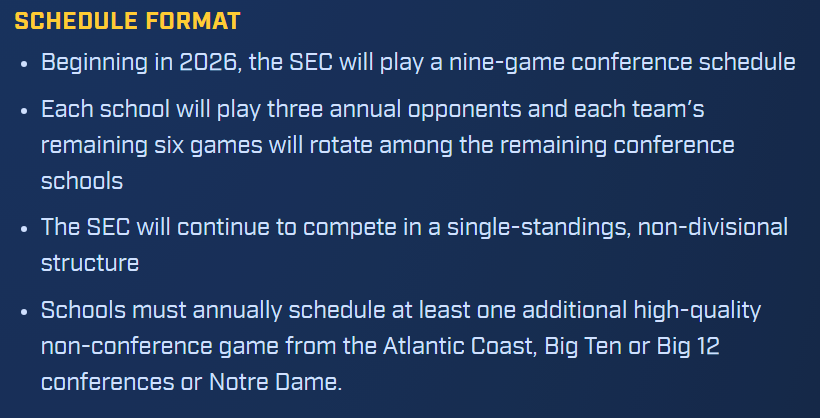 SCHEDULE FORMAT

• Beginning in 2026, the SEC will play a nine-game conference schedule

• Each school will play three annual opponents and each team's remaining six games will rotate among the remaining conference schools

• The SEC will continue to compete in a single-standings, non-divisional structure

• Schools must annually schedule at least one additional high-quality non-conference game from the Atlantic Coast, Big Ten or Big 12 conferences or Notre Dame.